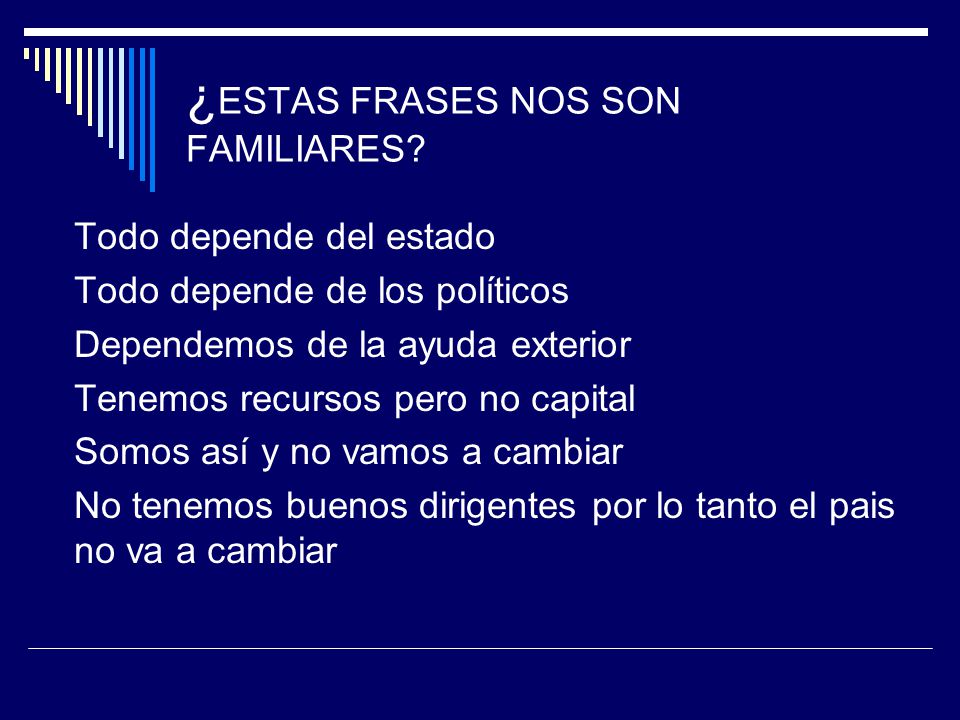 ¿ESTAS FRASES NOS SON FAMILIARES?

Todo depende del estado

Todo depende de los políticos

Dependemos de la ayuda exterior

Tenemos recursos pero no capital

Somos así y no vamos a cambiar

No tenemos buenos dirigentes por lo tanto el pais no va a cambiar